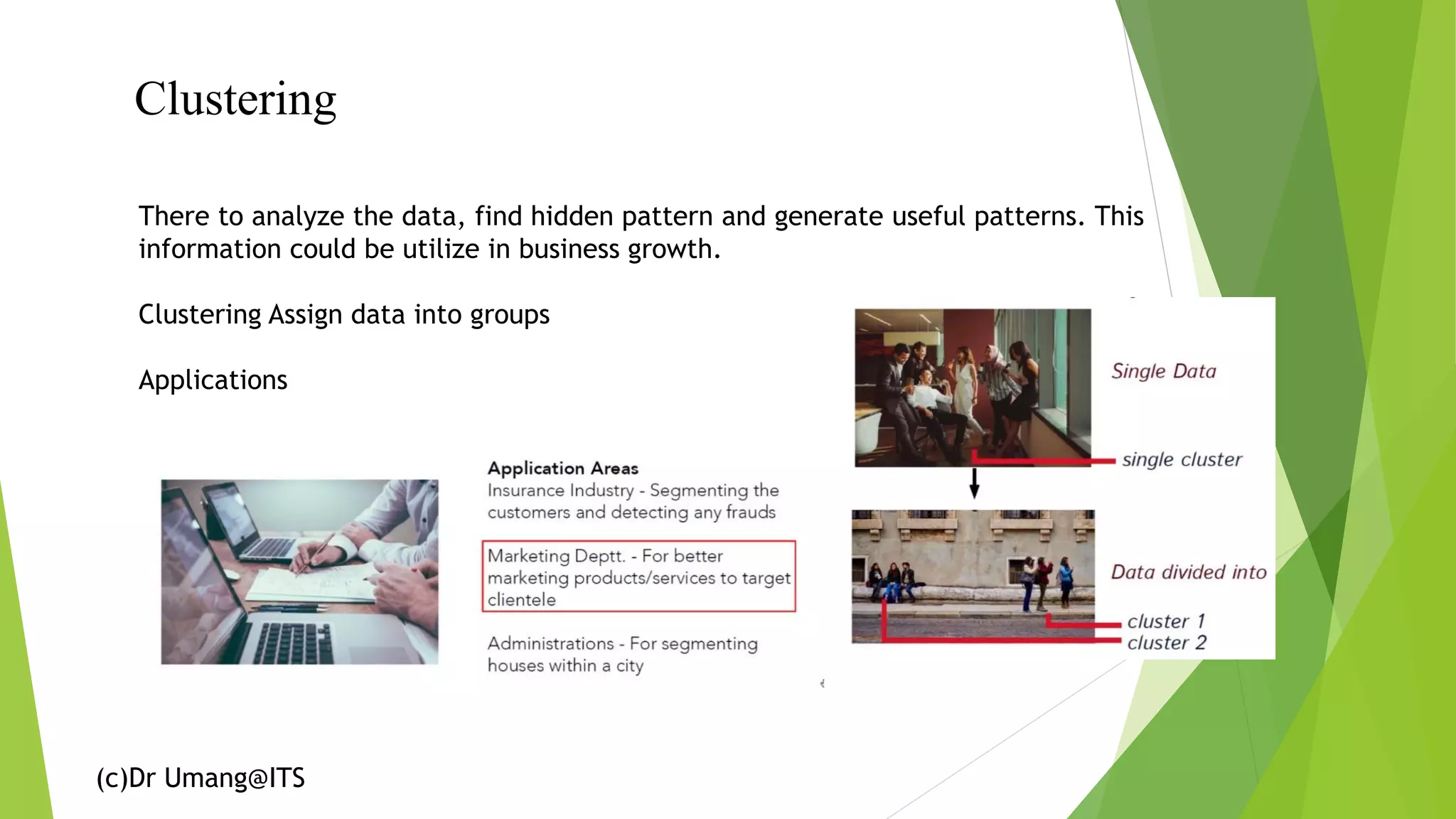 Clustering

There to analyze the data, find hidden pattern and generate useful patterns. This information could be utilize in business growth.

Clustering Assign data into groups

Applications

Application Areas
Insurance Industry - Segmenting the customers and detecting any frauds

Marketing Deptt. - For better marketing products/services to target clientele

Administrations - For segmenting houses within a city

Single Data

single cluster

Data divided into

cluster 1
cluster 2

(c)Dr Umang@ITS